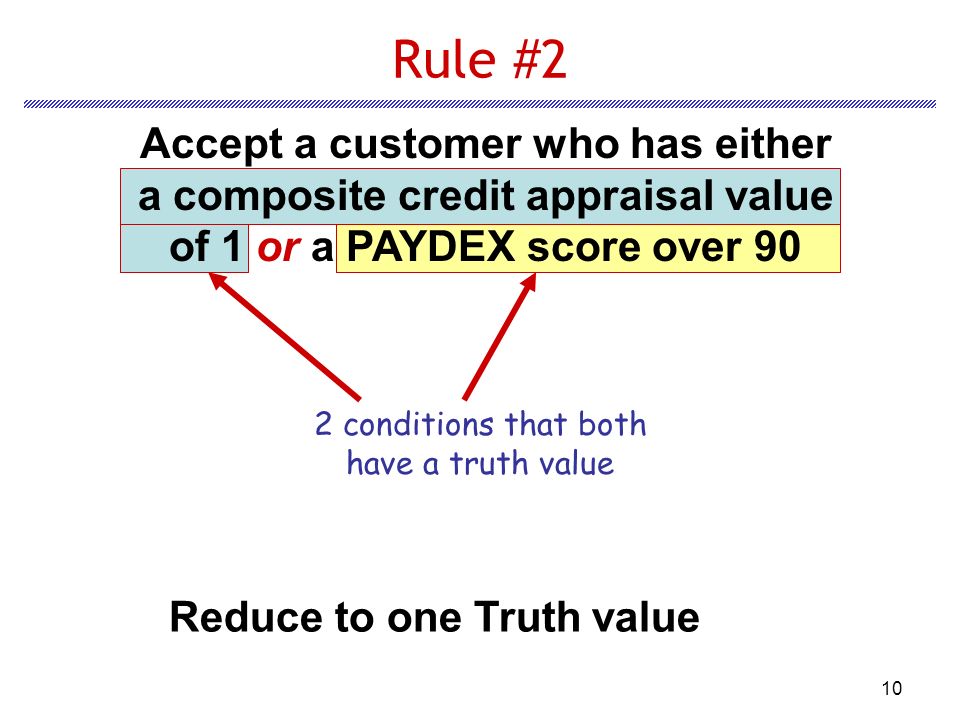 Rule #2

Accept a customer who has either a composite credit appraisal value of 1 or a PAYDEX score over 90

2 conditions that both have a truth value

Reduce to one Truth value

10